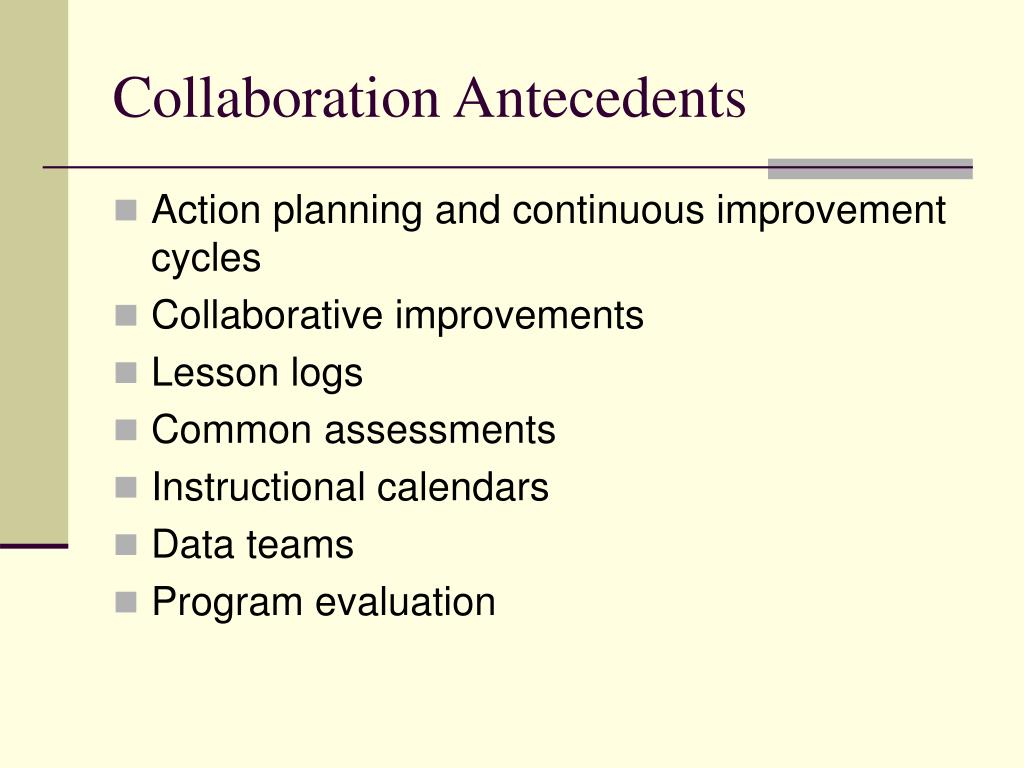 Collaboration Antecedents

- Action planning and continuous improvement cycles
- Collaborative improvements
- Lesson logs
- Common assessments
- Instructional calendars
- Data teams
- Program evaluation